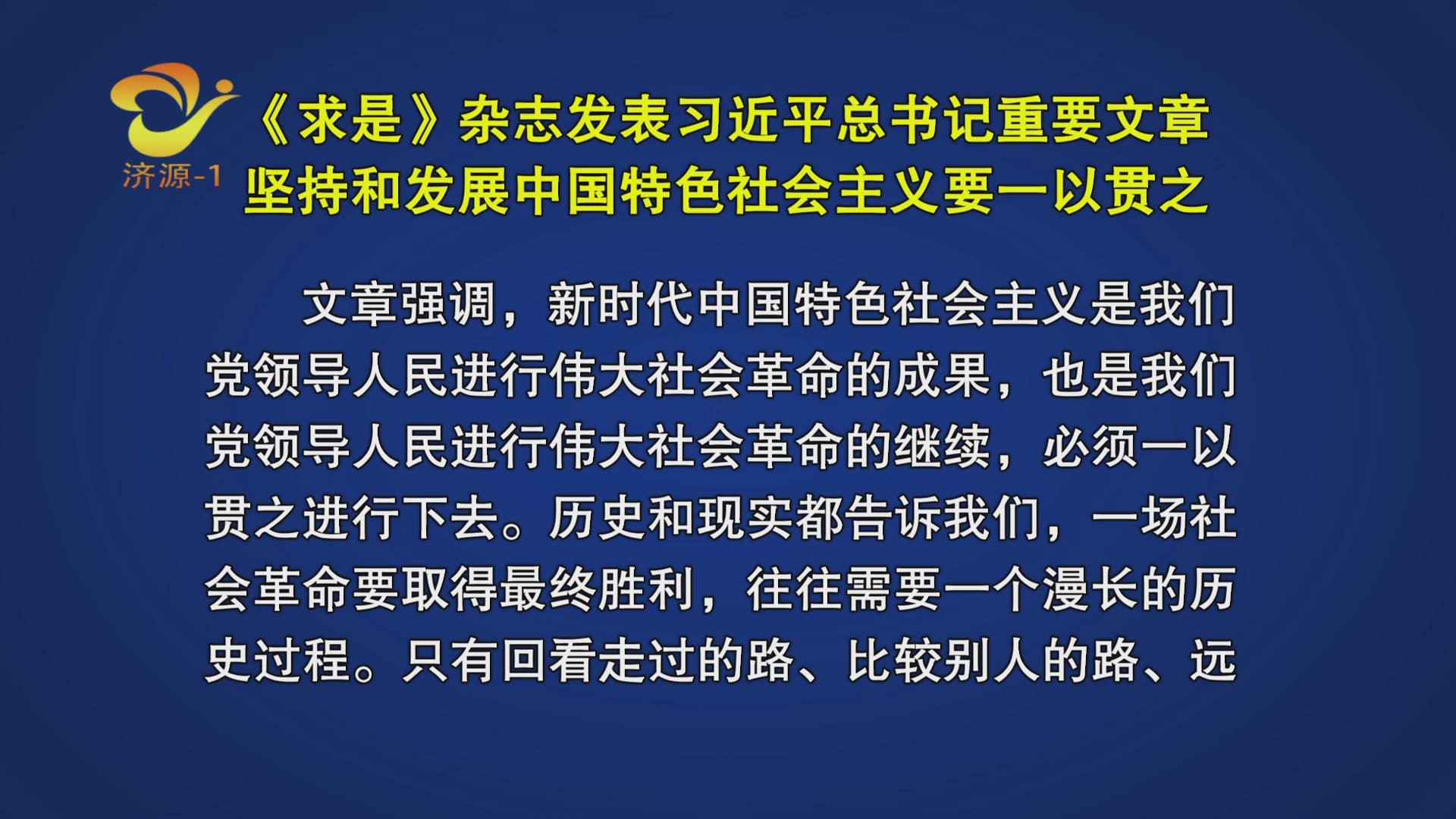 济源-1

《求是》杂志发表习近平总书记重要文章
坚持和发展中国特色社会主义要一以贯之

文章强调，新时代中国特色社会主义是我们党领导人民进行伟大社会革命的成果，也是我们党领导人民进行伟大社会革命的继续，必须一以贯之进行下去。历史和现实都告诉我们，一场社会革命要取得最终胜利，往往需要一个漫长的历史过程。只有回看走过的路、比较别人的路、远